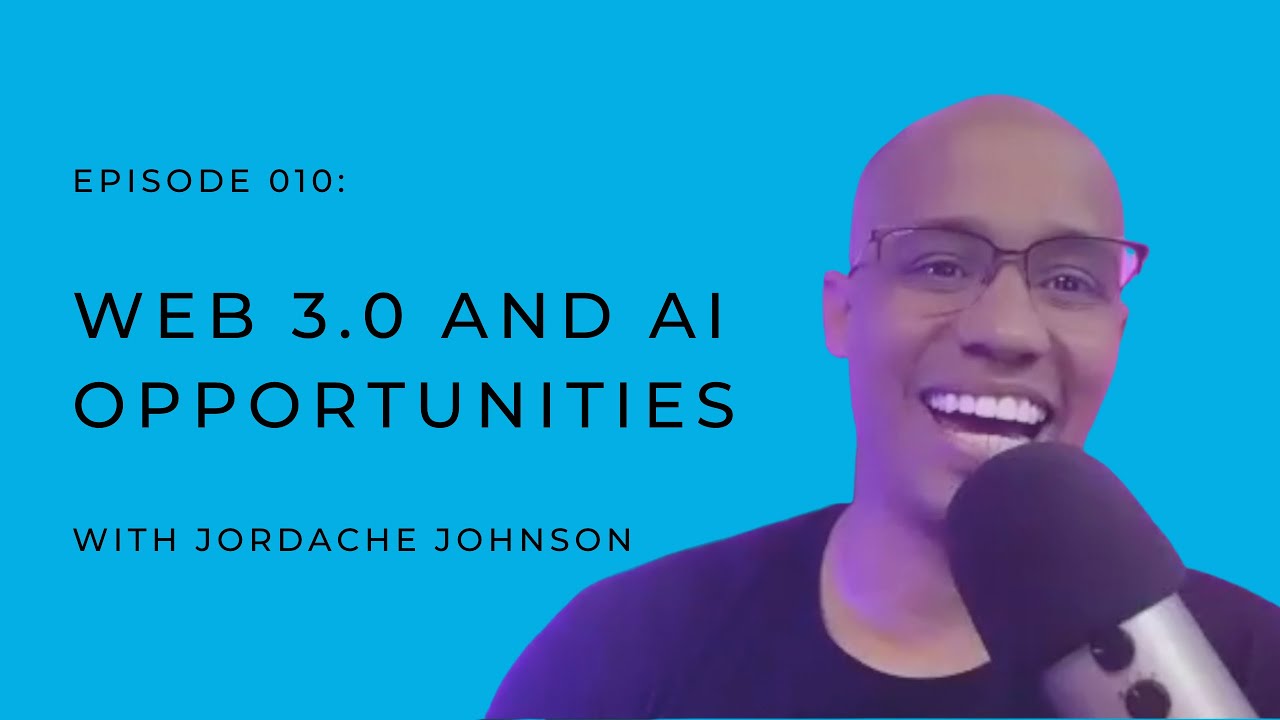 EPISODE 010:

WEB 3.0 AND AI OPPORTUNITIES

WITH JORDACHE JOHNSON